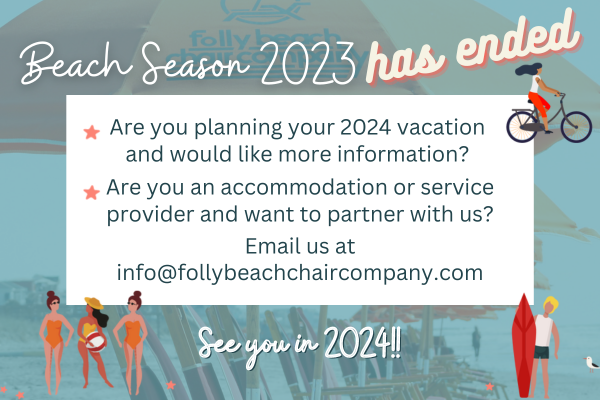 folly beach chair company

Beach Season 2023 has ended

Are you planning your 2024 vacation and would like more information?

Are you an accommodation or service provider and want to partner with us?

Email us at info@follybeachchaircompany.com

See you in 2024!!